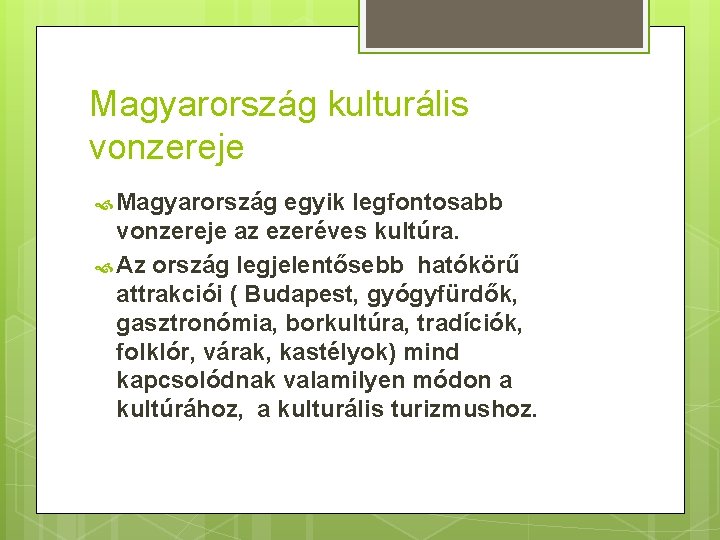 Magyarország kulturális vonzereje

Magyarország egyik legfontosabb vonzereje az ezeréves kultúra.

Az ország legjelentősebb hatókörű attrakciói ( Budapest, gyógyfürdők, gasztronómia, borkultúra, tradíciók, folklór, várak, kastélyok) mind kapcsolódnak valamilyen módon a kultúrához, a kulturális turizmushoz.